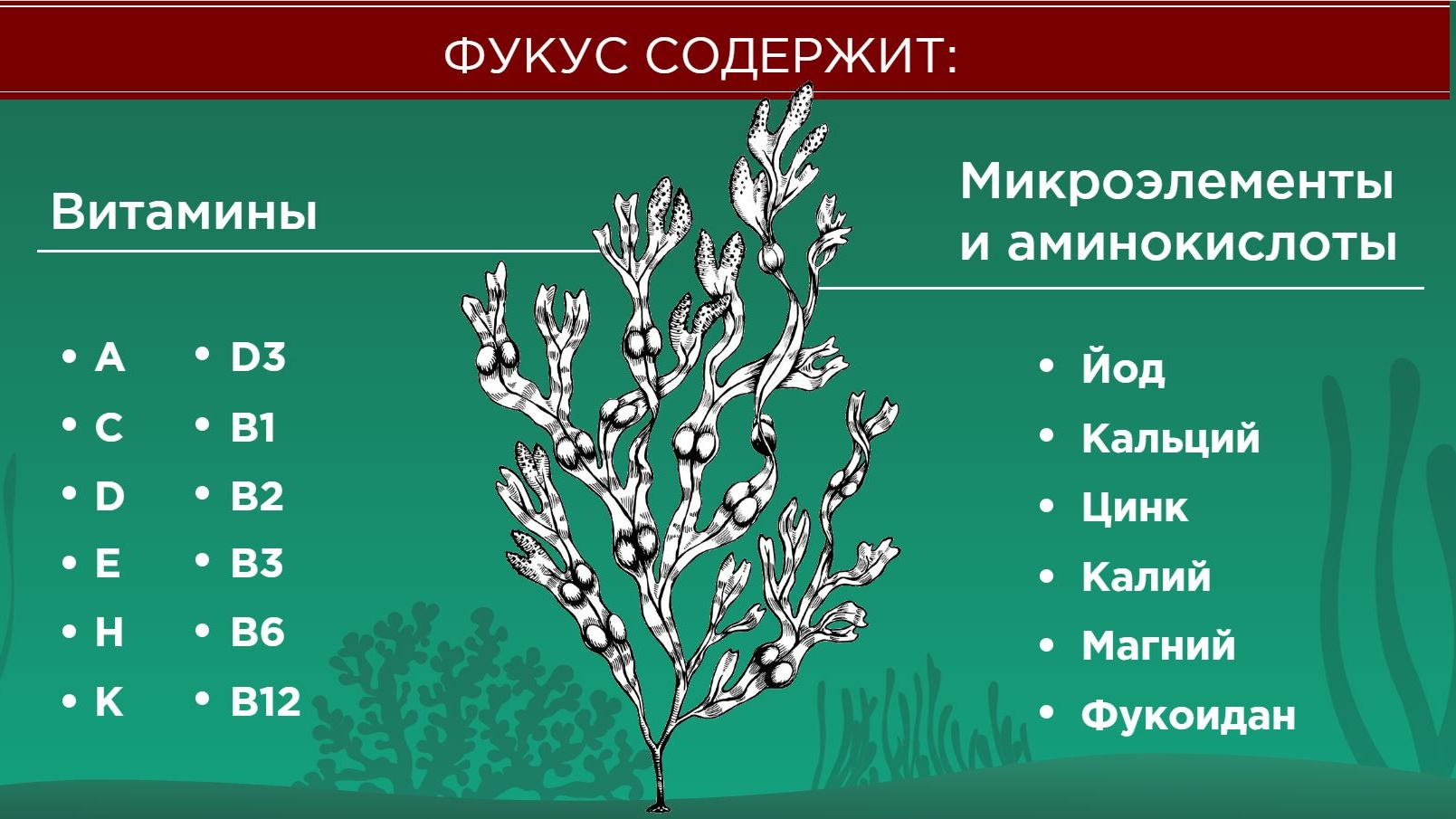 ФУКУС СОДЕРЖИТ:

Витамины

• A
• C
• D
• E
• H
• K

• D3
• B1
• B2
• B3
• B6
• B12

Микроэлементы и аминокислоты

• Йод
• Кальций
• Цинк
• Калий
• Магний
• Фукоидан